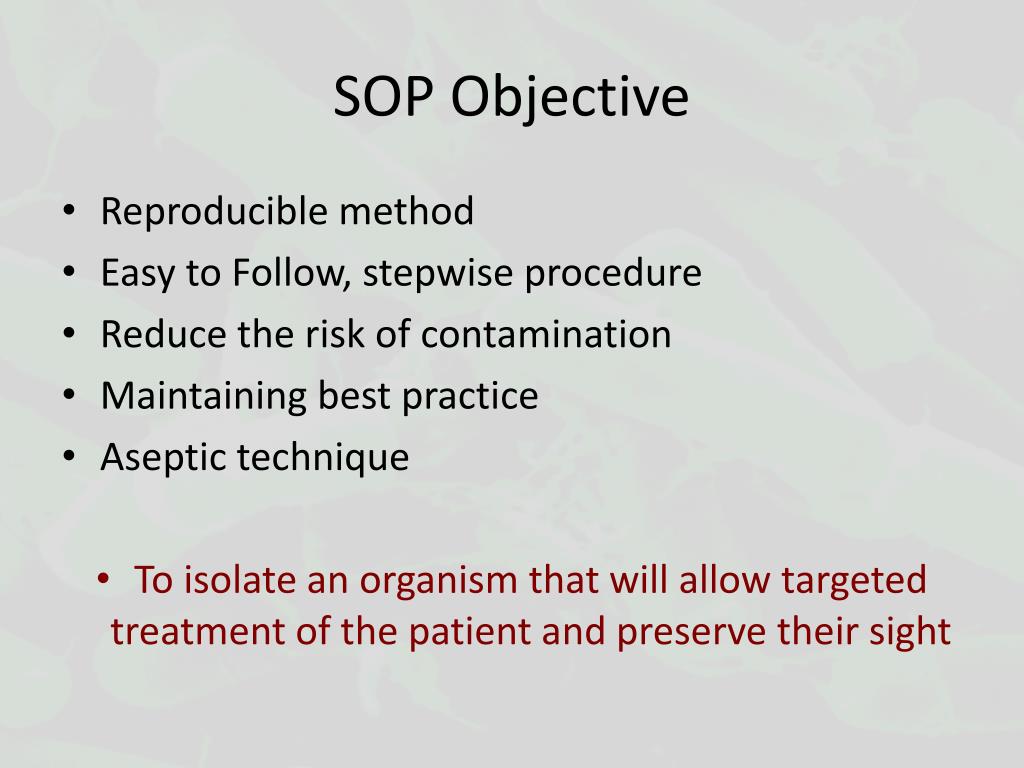 SOP Objective

• Reproducible method
• Easy to Follow, stepwise procedure
• Reduce the risk of contamination
• Maintaining best practice
• Aseptic technique

• To isolate an organism that will allow targeted treatment of the patient and preserve their sight